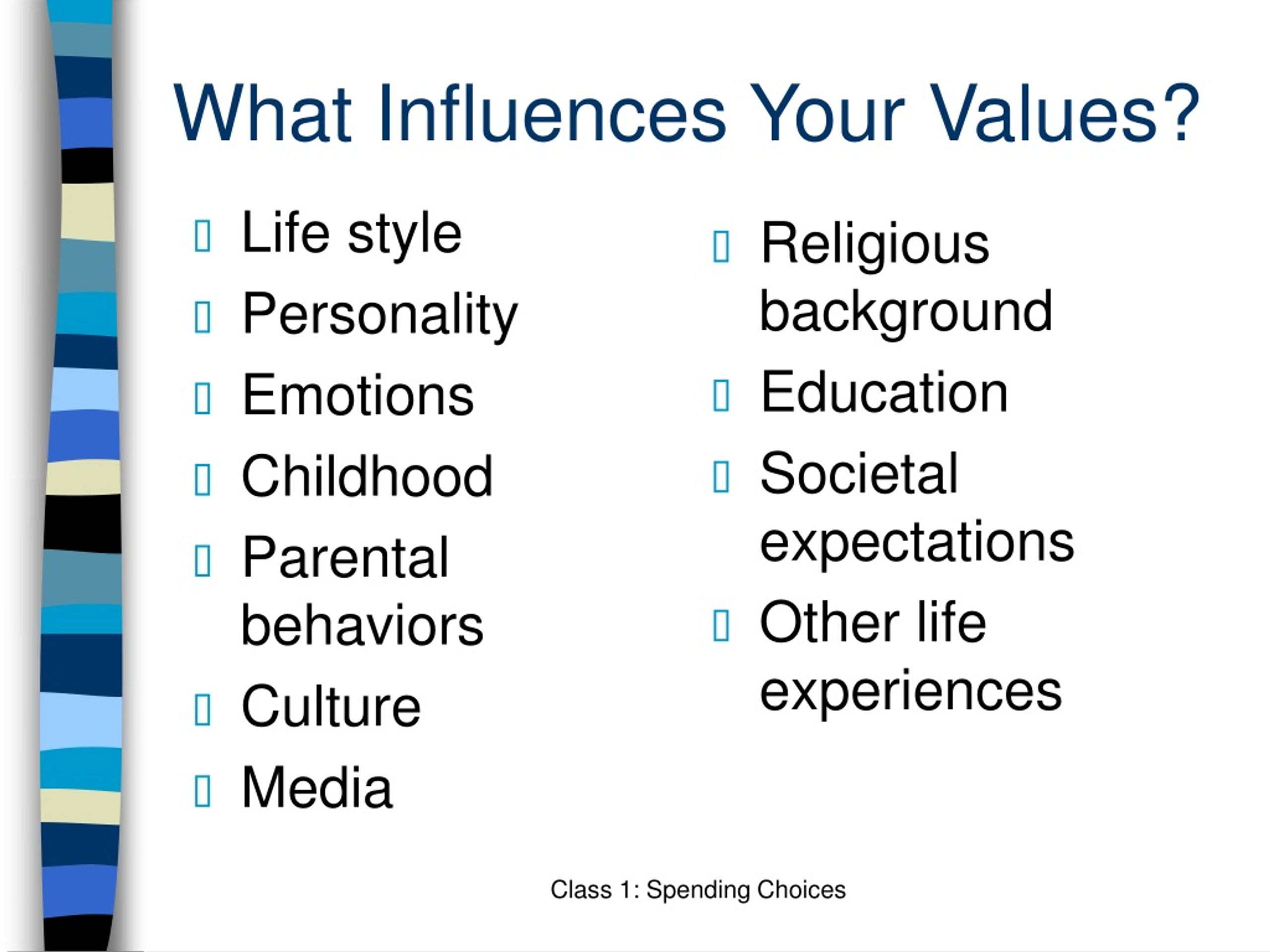 What Influences Your Values?

- Life style
- Personality
- Emotions
- Childhood
- Parental behaviors
- Culture
- Media

- Religious background
- Education
- Societal expectations
- Other life experiences

Class 1: Spending Choices